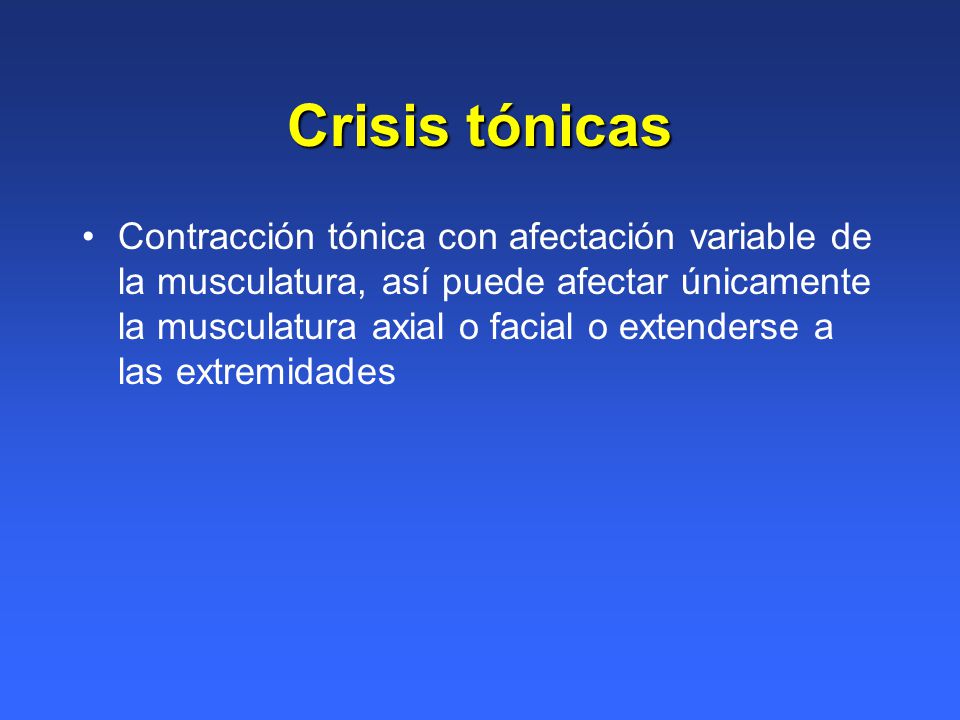 Crisis tónicas

• Contracción tónica con afectación variable de la musculatura, así puede afectar únicamente la musculatura axial o facial o extenderse a las extremidades